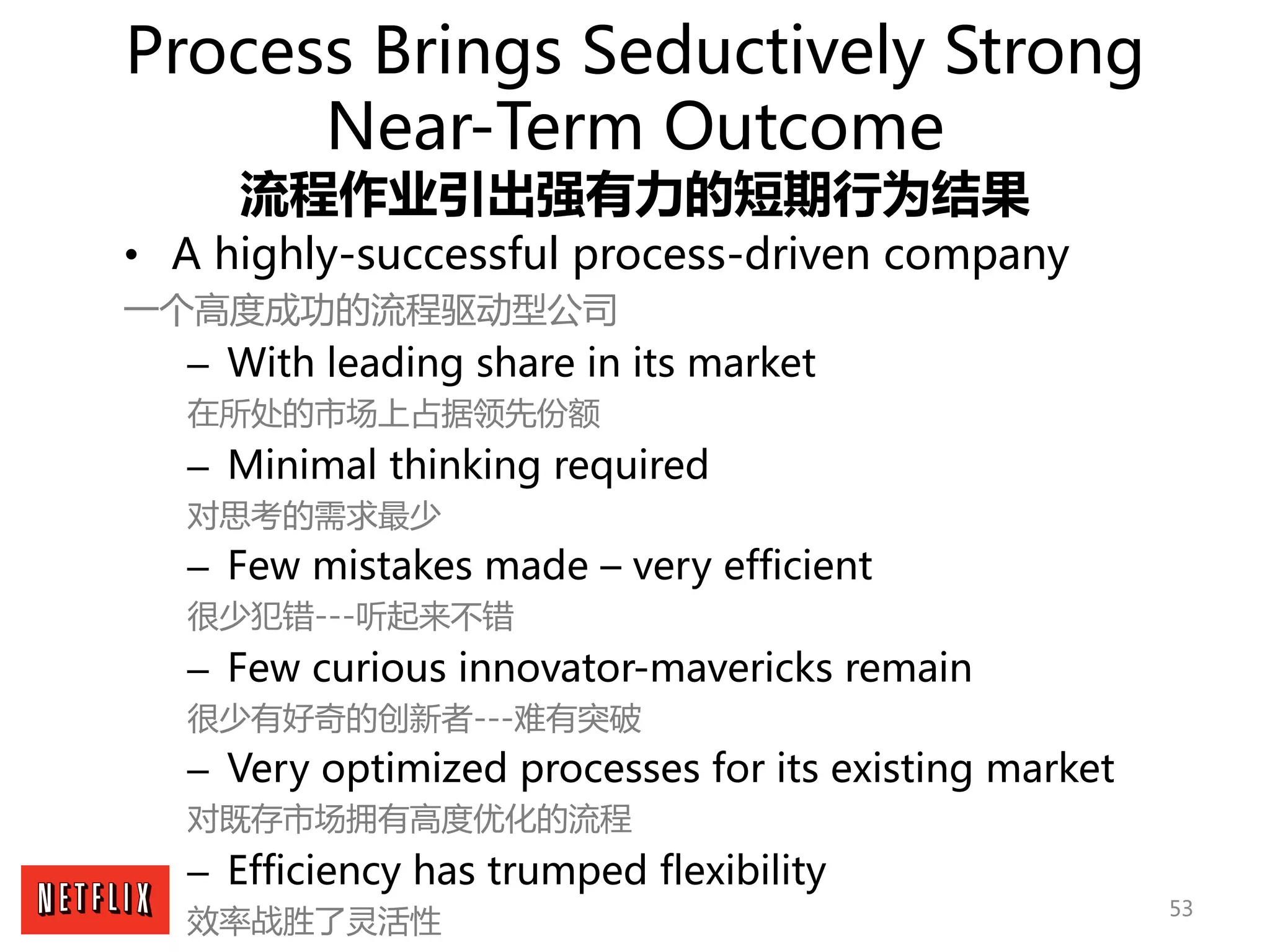 Process Brings Seductively Strong Near-Term Outcome
流程作业引出强有力的短期行为结果

• A highly-successful process-driven company
一个高度成功的流程驱动型公司
– With leading share in its market
在所处的市场上占据领先份额
– Minimal thinking required
对思考的需求最少
– Few mistakes made – very efficient
很少犯错---听起来不错
– Few curious innovator-mavericks remain
很少有好奇的创新者---难有突破
– Very optimized processes for its existing market
对既存市场拥有高度优化的流程
– Efficiency has trumped flexibility
效率战胜了灵活性

NETFLIX

53